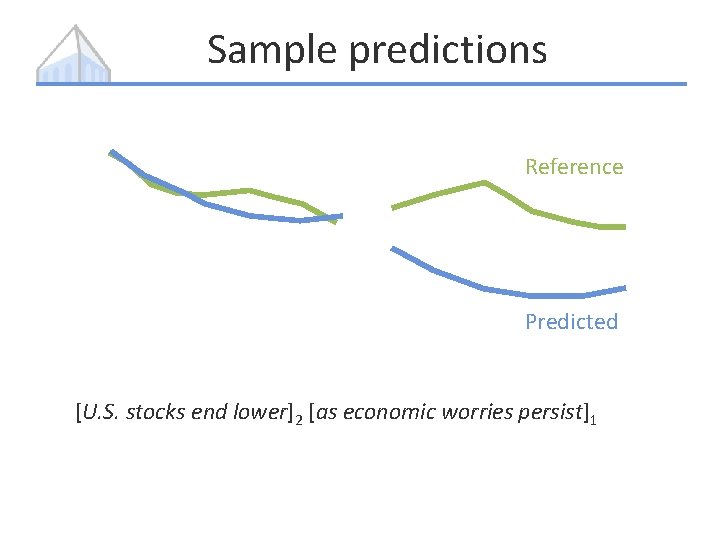 Sample predictions

Reference

Predicted

[U.S. stocks end lower]$_2$ [as economic worries persist]$_1$